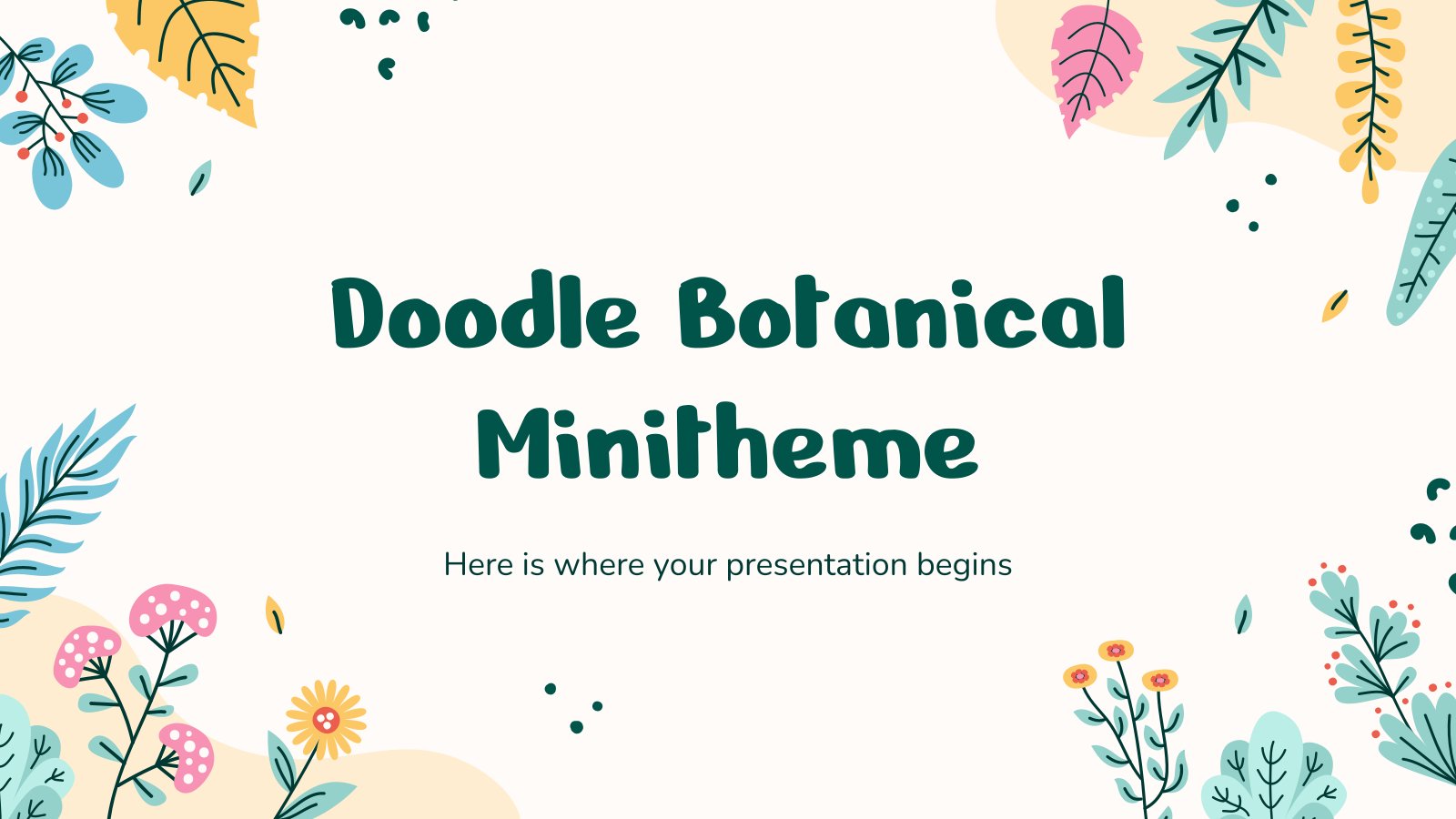 Doodle Botanical Minitheme

Here is where your presentation begins